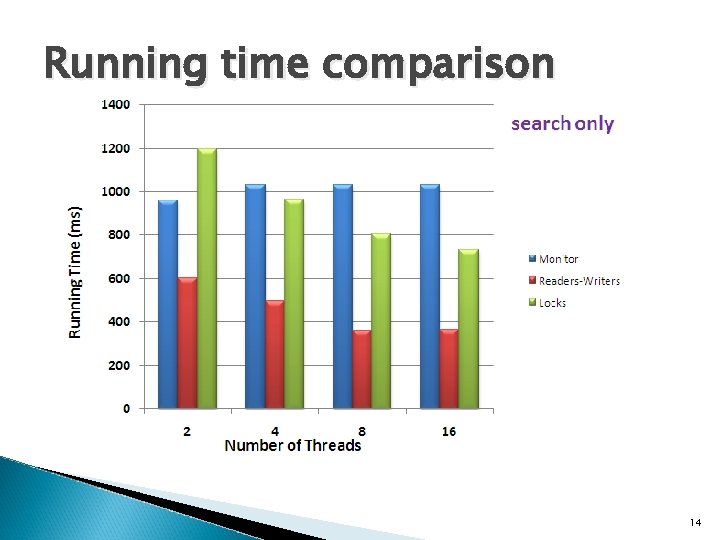 Running time comparison

search only

Running Time (ms)

1400
1200
1000
800
600
400
200
0

2
4
8
16

Number of Threads

Monitor
Readers-Writers
Locks

14